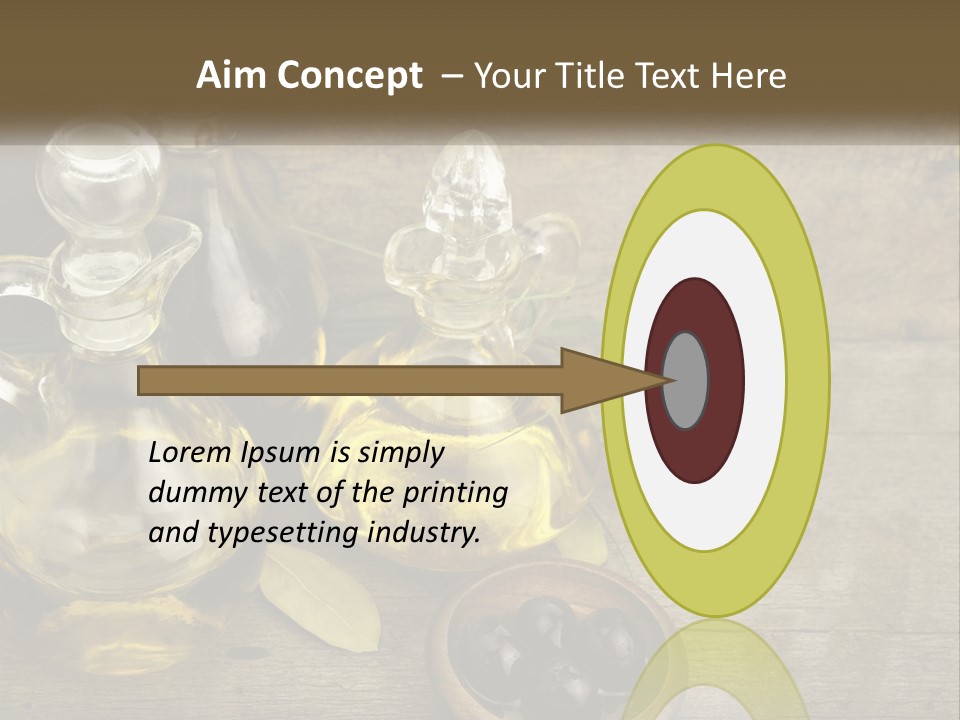 Aim Concept – Your Title Text Here

Lorem Ipsum is simply dummy text of the printing and typesetting industry.